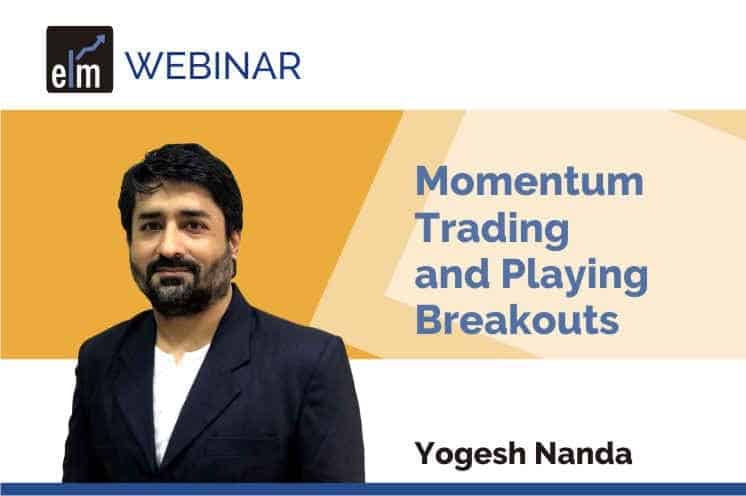 elm WEBINAR

Momentum Trading and Playing Breakouts

Yogesh Nanda